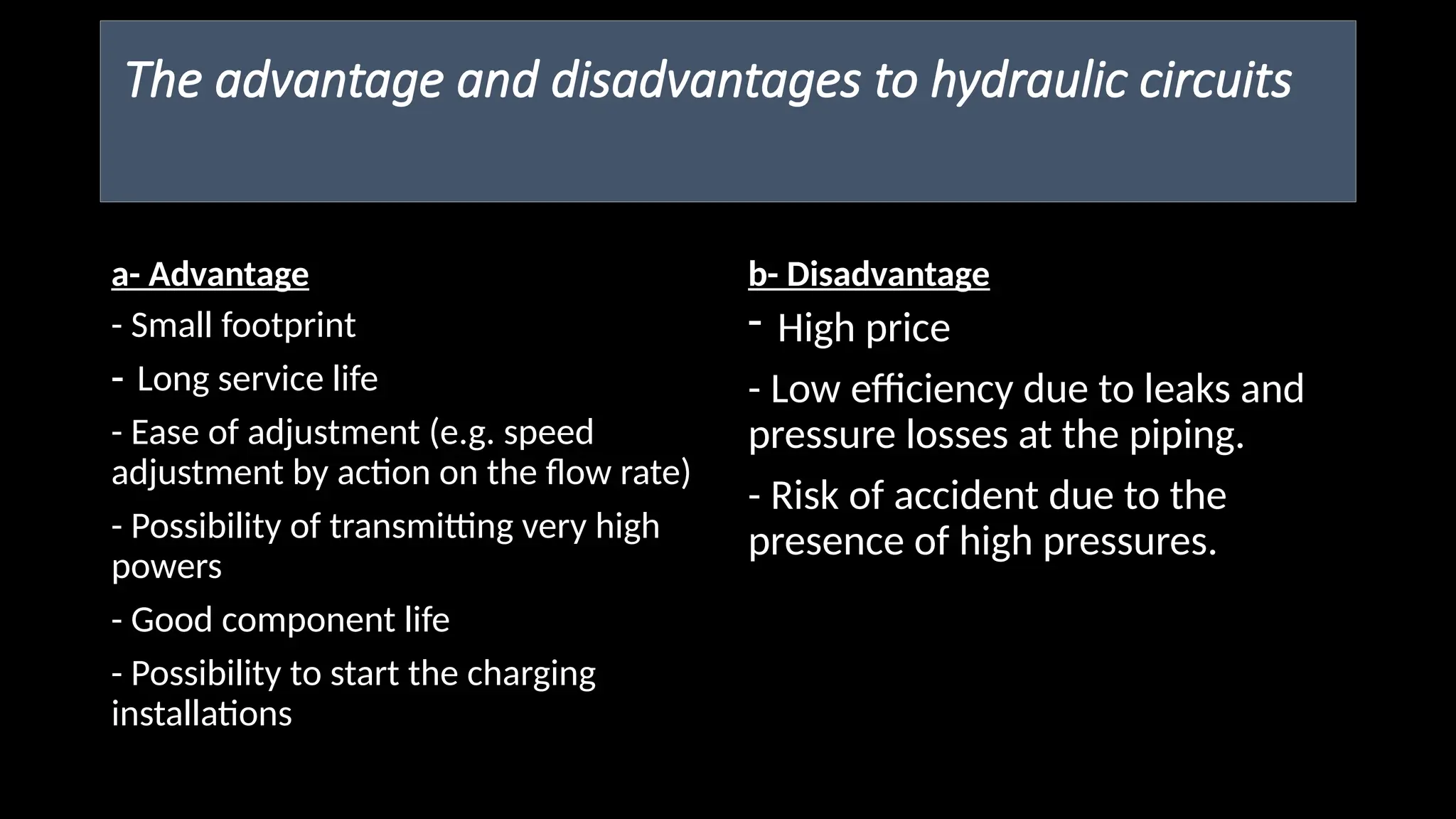 The advantage and disadvantages to hydraulic circuits

a- Advantage

- Small footprint

- Long service life

- Ease of adjustment (e.g. speed adjustment by action on the flow rate)

- Possibility of transmitting very high powers

- Good component life

- Possibility to start the charging installations

b- Disadvantage

- High price

- Low efficiency due to leaks and pressure losses at the piping.

- Risk of accident due to the presence of high pressures.